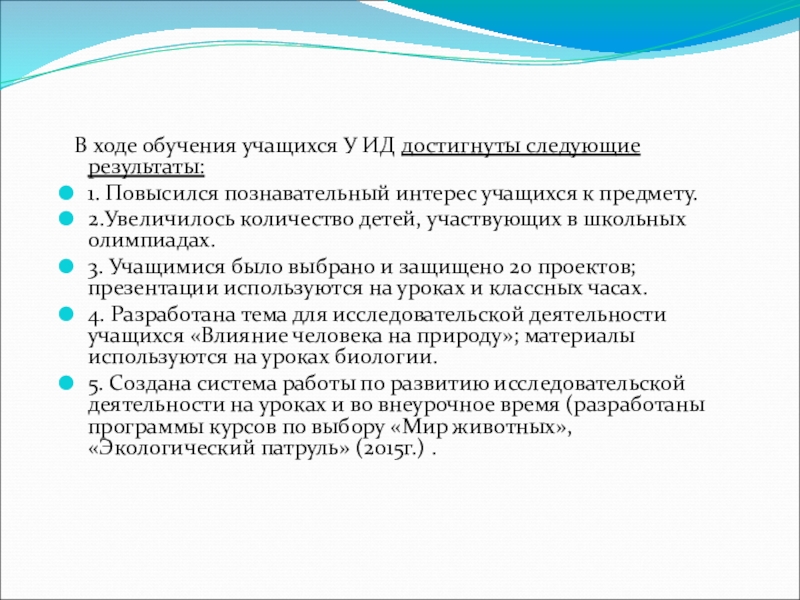 В ходе обучения учащихся У ИД достигнуты следующие результаты:

1. Повысился познавательный интерес учащихся к предмету.

2.Увеличилось количество детей, участвующих в школьных олимпиадах.

3. Учащимися было выбрано и защищено 20 проектов; презентации используются на уроках и классных часах.

4. Разработана тема для исследовательской деятельности учащихся «Влияние человека на природу»; материалы используются на уроках биологии.

5. Создана система работы по развитию исследовательской деятельности на уроках и во внеурочное время (разработаны программы курсов по выбору «Мир животных», «Экологический патруль» (2015г.) .